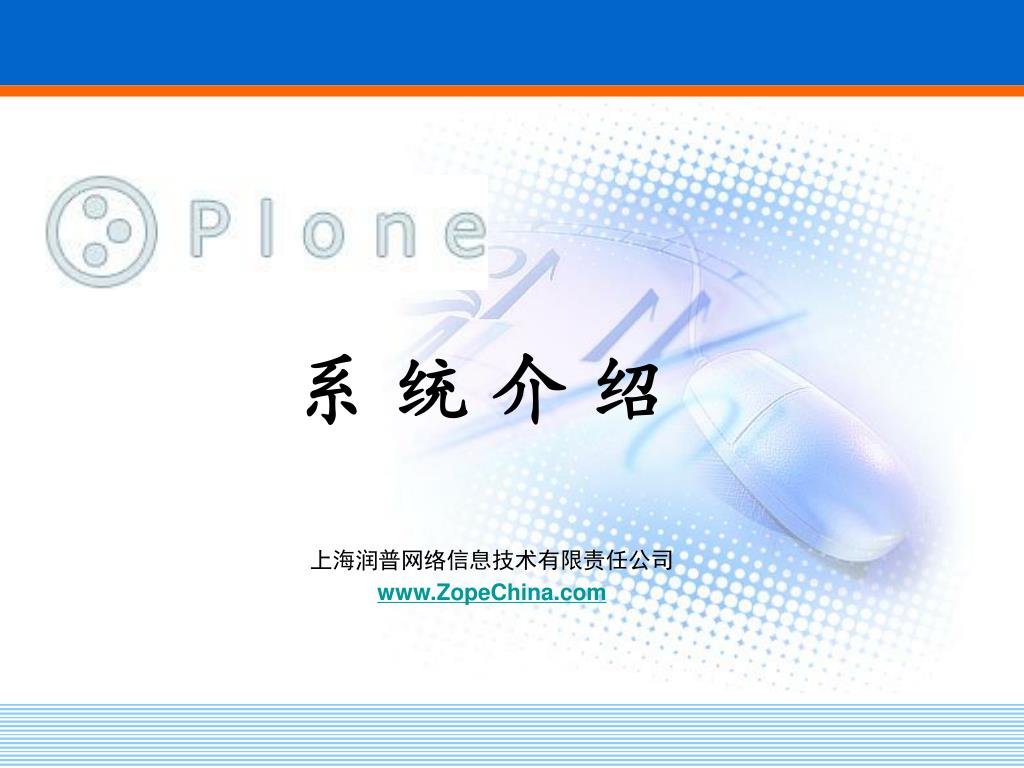 Plone

系 统 介 绍

上海润普网络信息技术有限责任公司
www.ZopeChina.com